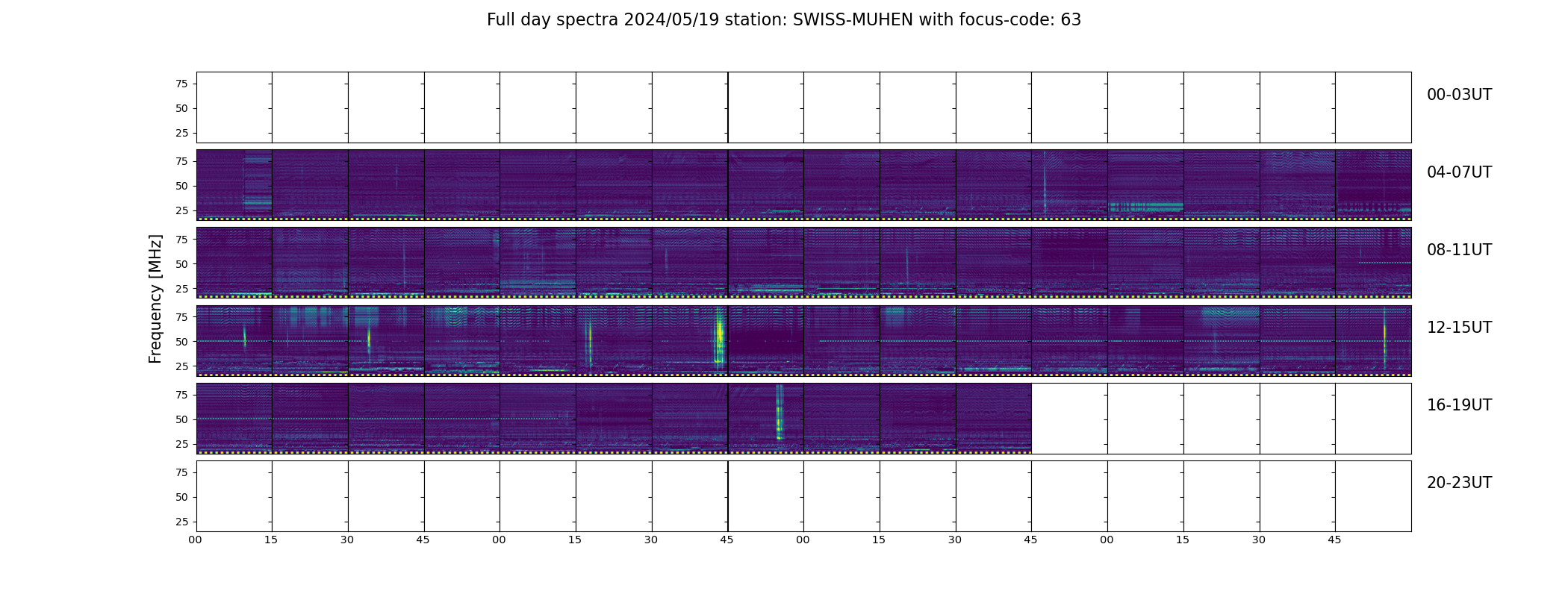 Full day spectra 2024/05/19 station: SWISS-MUHEN with focus-code: 63

Frequency [MHz]

75
50
25
00-03UT

75
50
25
04-07UT

75
50
25
08-11UT

75
50
25
12-15UT

75
50
25
16-19UT

75
50
25
20-23UT

00 15 30 45 00 15 30 45 00 15 30 45 00 15 30 45